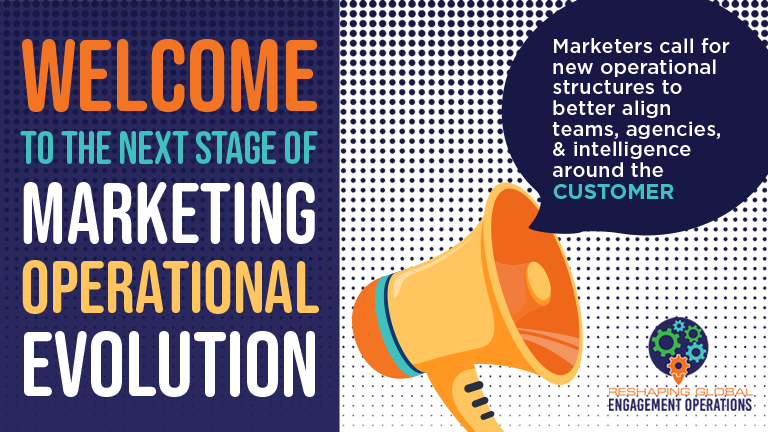 WELCOME
TO THE NEXT STAGE OF
MARKETING
OPERATIONAL
EVOLUTION

Marketers call for new operational structures to better align teams, agencies, & intelligence around the CUSTOMER

RESHAPING GLOBAL
ENGAGEMENT OPERATIONS